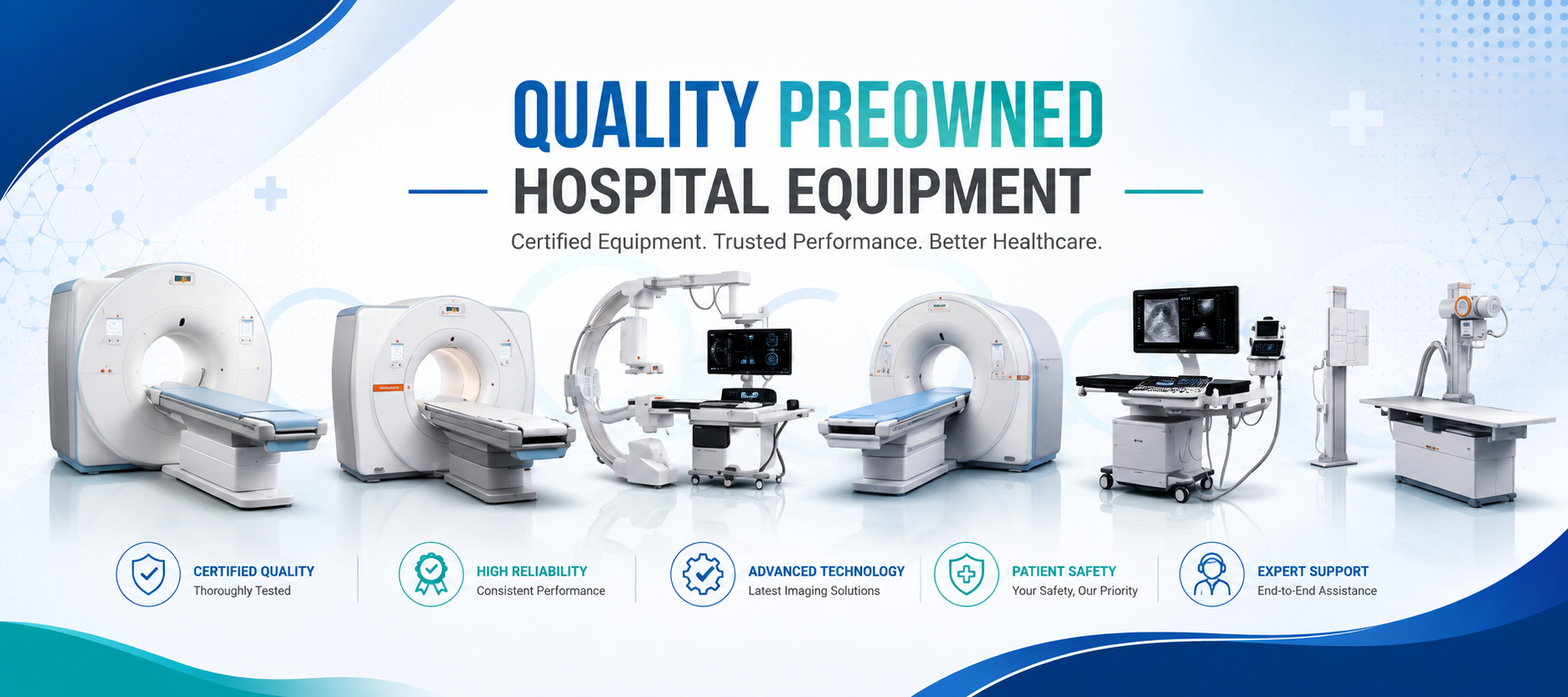 QUALITY PREOWNED
HOSPITAL EQUIPMENT
Certified Equipment. Trusted Performance. Better Healthcare.

CERTIFIED QUALITY
Thoroughly Tested

HIGH RELIABILITY
Consistent Performance

ADVANCED TECHNOLOGY
Latest Imaging Solutions

PATIENT SAFETY
Your Safety, Our Priority

EXPERT SUPPORT
End-to-End Assistance